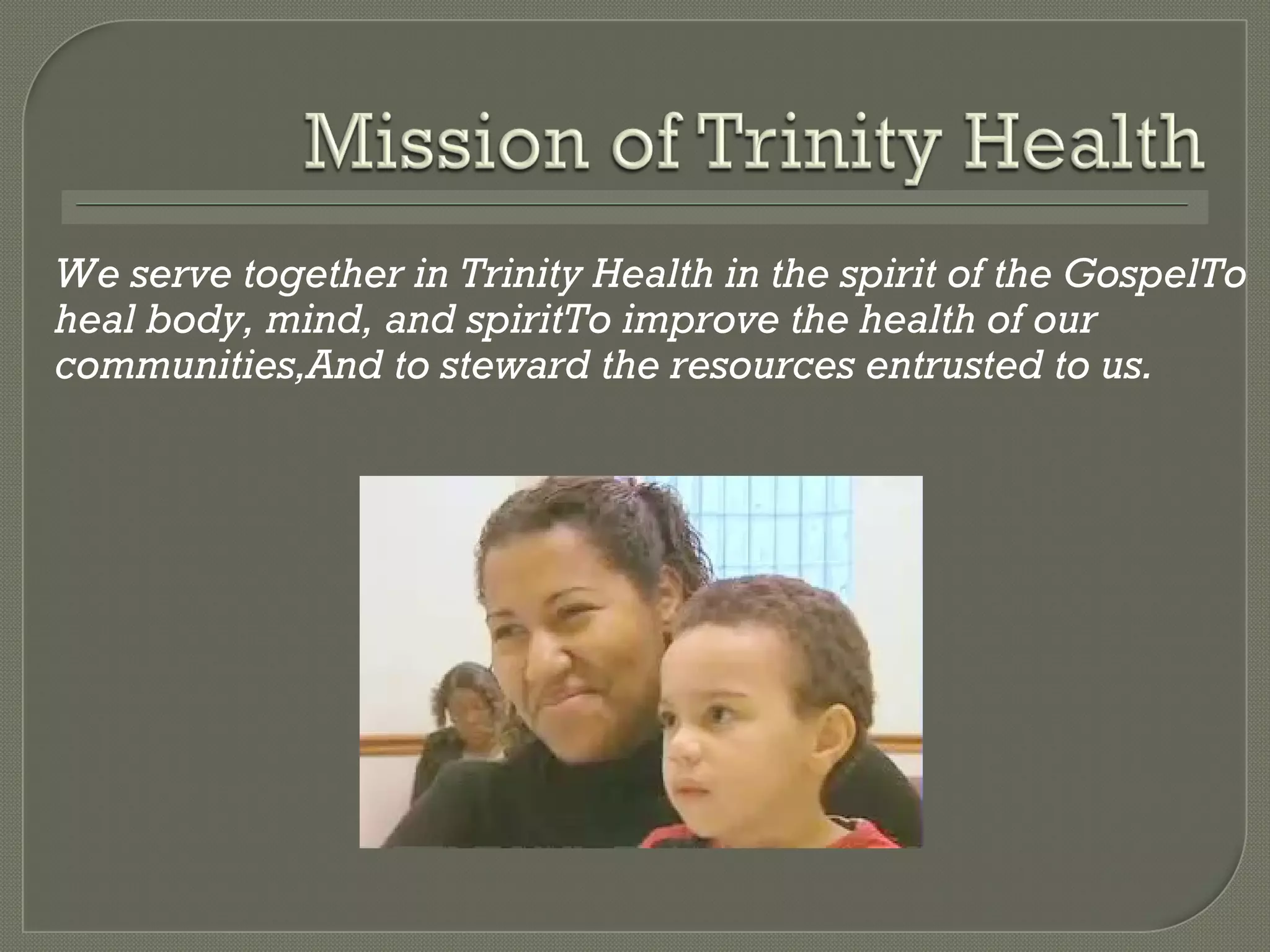 Mission of Trinity Health

We serve together in Trinity Health in the spirit of the GospelTo heal body, mind, and spiritTo improve the health of our communities,And to steward the resources entrusted to us.